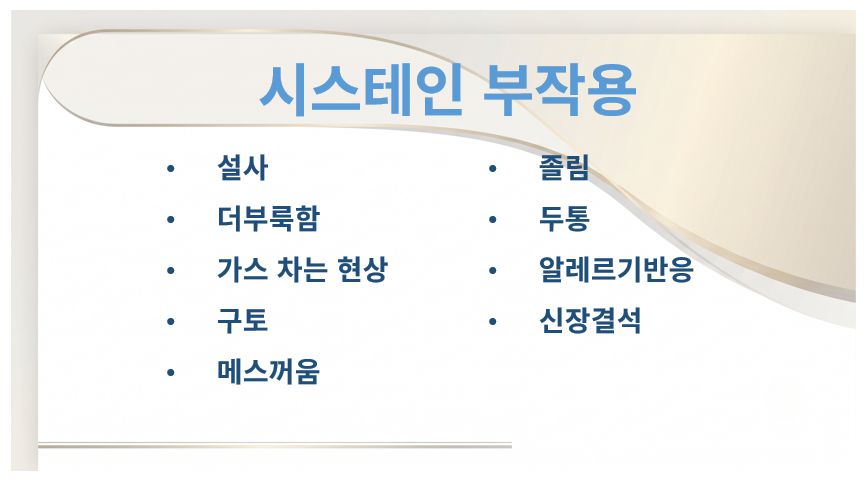 시스테인 부작용

• 설사
• 더부룩함
• 가스 차는 현상
• 구토
• 메스꺼움

• 졸림
• 두통
• 알레르기반응
• 신장결석